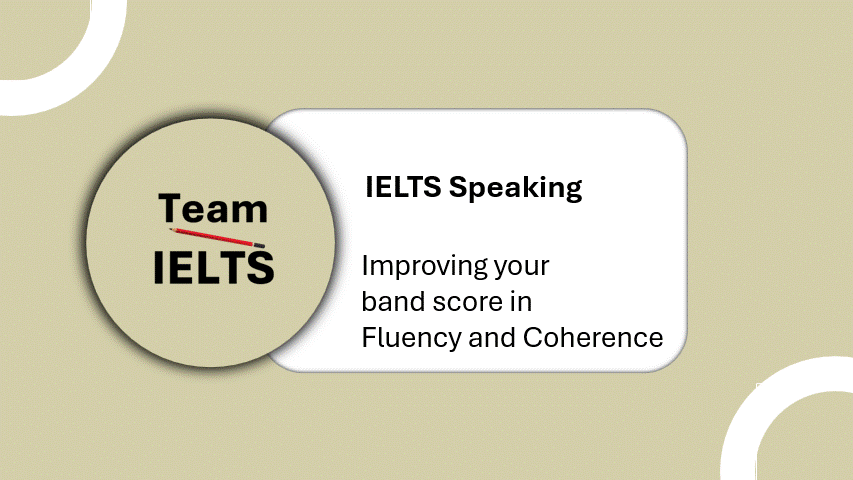 Team
IELTS

IELTS Speaking

Improving your band score in Fluency and Coherence